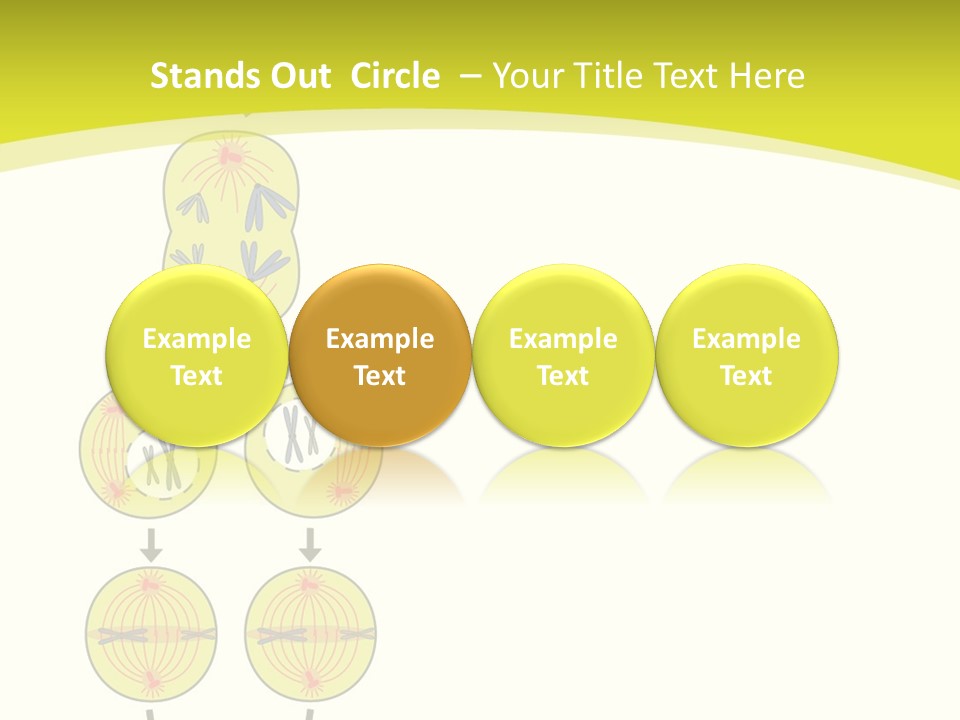 Stands Out Circle – Your Title Text Here

Example Text

Example Text

Example Text

Example Text